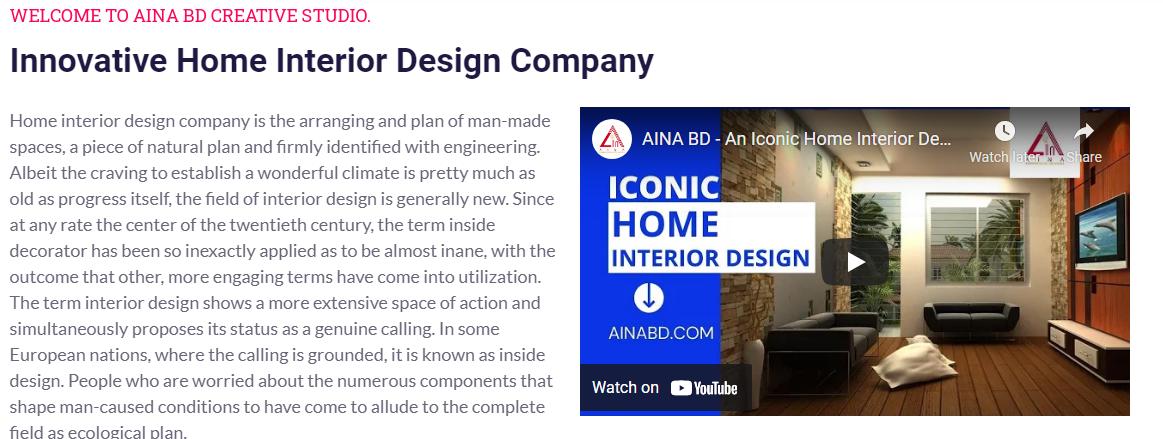 WELCOME TO AINA BD CREATIVE STUDIO.

Innovative Home Interior Design Company

Home interior design company is the arranging and plan of man-made spaces, a piece of natural plan and firmly identified with engineering. Albeit the craving to establish a wonderful climate is pretty much as old as progress itself, the field of interior design is generally new. Since at any rate the center of the twentieth century, the term inside decorator has been so inexactly applied as to be almost inane, with the outcome that other, more engaging terms have come into utilization. The term interior design shows a more extensive space of action and simultaneously proposes its status as a genuine calling. In some European nations, where the calling is grounded, it is known as inside design. People who are worried about the numerous components that shape man-caused conditions to have come to allude to the complete field as ecological plan.

AINA BD - An Iconic Home Interior De...

Watch later

Share

ICONIC
HOME
INTERIOR DESIGN

AINABD.COM

Watch on YouTube